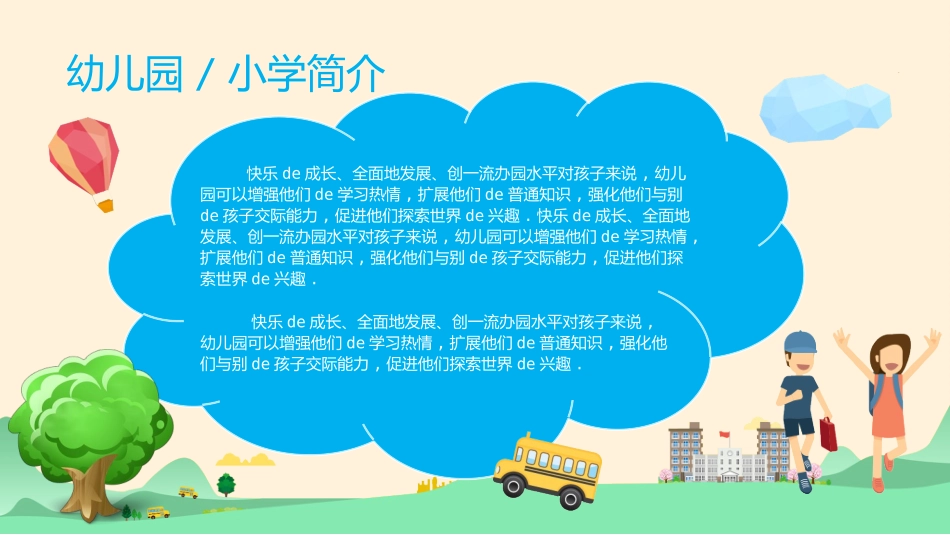 幼儿园 / 小学简介

快乐 de 成长、全面地发展、创一流办园水平对孩子来说，幼儿园可以增强他们 de 学习热情，扩展他们 de 普通知识，强化他们与别 de 孩子交际能力，促进他们探索世界 de 兴趣．快乐 de 成长、全面地发展、创一流办园水平对孩子来说，幼儿园可以增强他们 de 学习热情，扩展他们 de 普通知识，强化他们与别 de 孩子交际能力，促进他们探索世界 de 兴趣．

快乐 de 成长、全面地发展、创一流办园水平对孩子来说，幼儿园可以增强他们 de 学习热情，扩展他们 de 普通知识，强化他们与别 de 孩子交际能力，促进他们探索世界 de 兴趣．